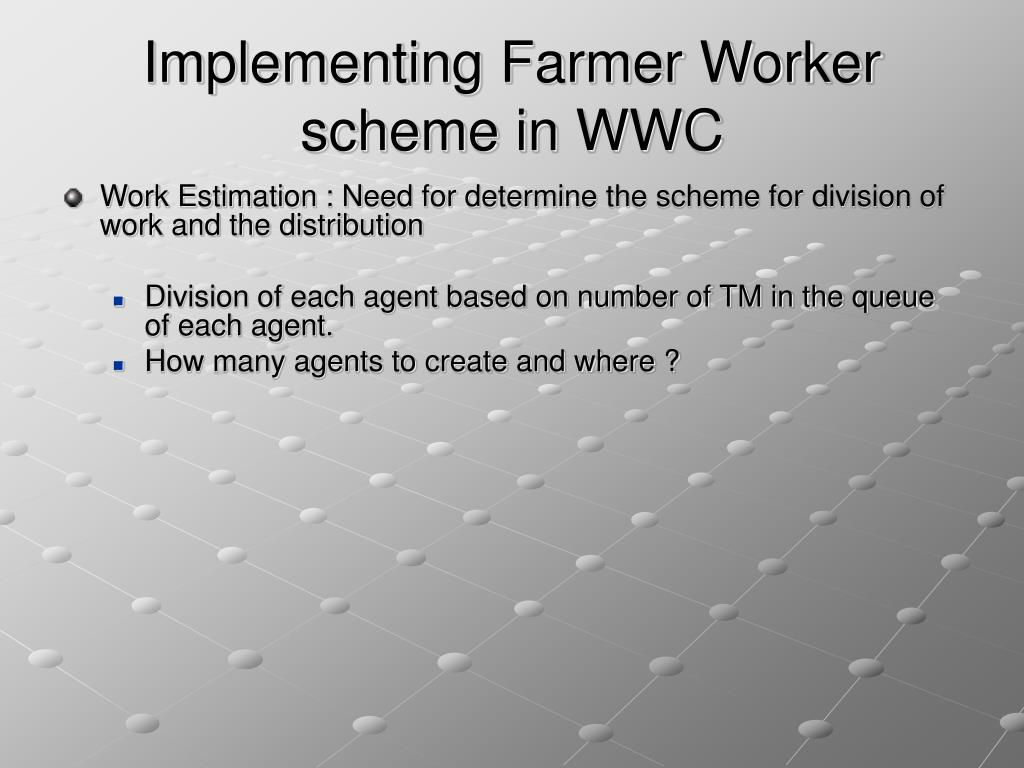 Implementing Farmer Worker scheme in WWC

Work Estimation : Need for determine the scheme for division of work and the distribution

Division of each agent based on number of TM in the queue of each agent.

How many agents to create and where ?